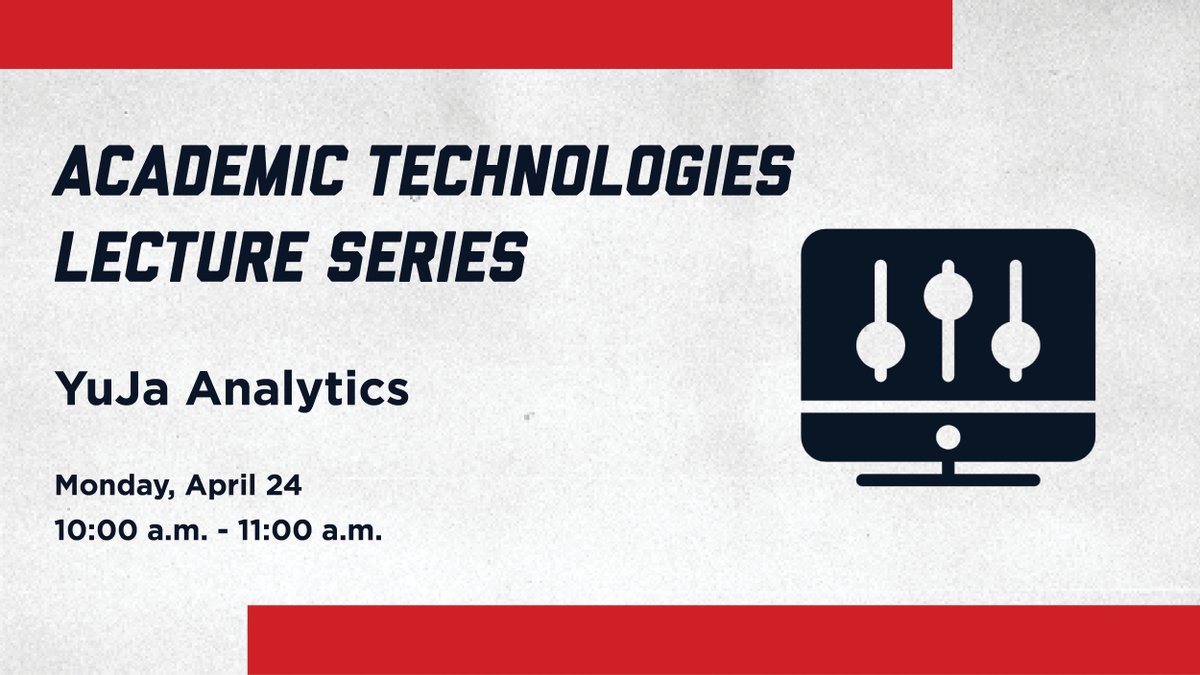 ACADEMIC TECHNOLOGIES LECTURE SERIES

YuJa Analytics

Monday, April 24
10:00 a.m. - 11:00 a.m.